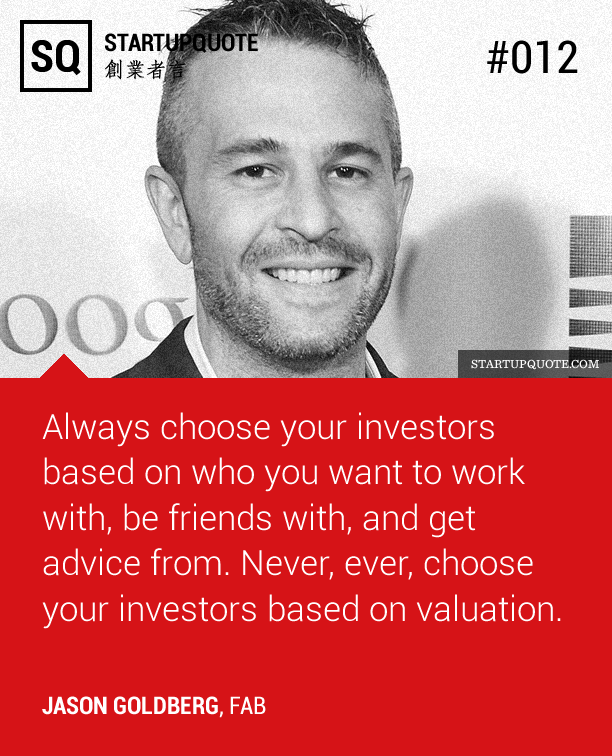 SQ STARTUPQUOTE 創業者言

#012

STARTUPQUOTE.COM

Always choose your investors based on who you want to work with, be friends with, and get advice from. Never, ever, choose your investors based on valuation.

JASON GOLDBERG, FAB